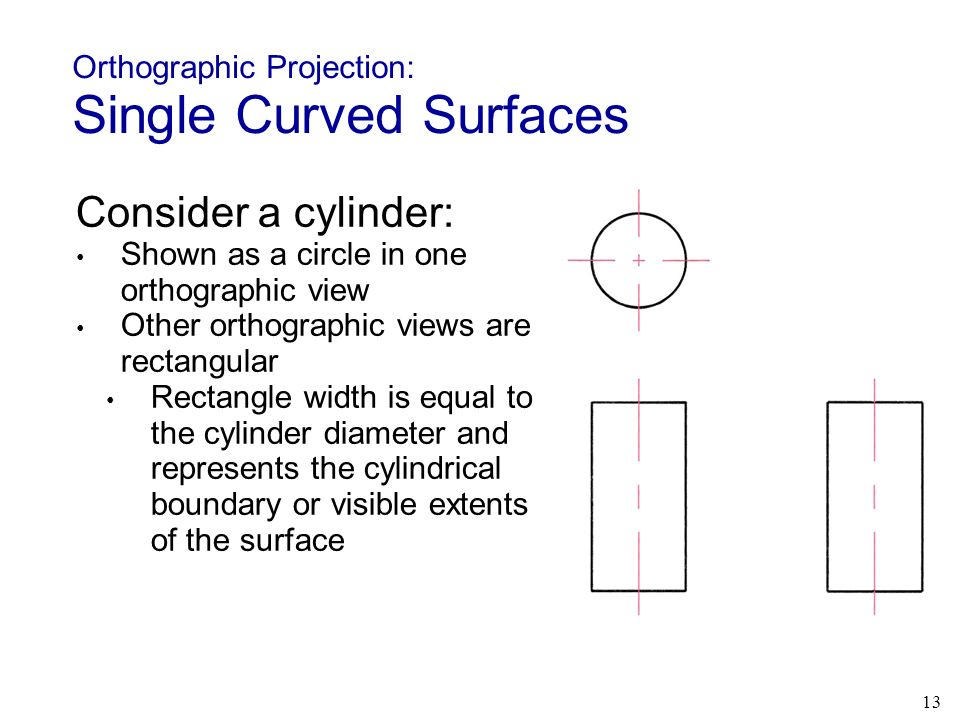 Orthographic Projection:
Single Curved Surfaces

Consider a cylinder:
• Shown as a circle in one orthographic view
• Other orthographic views are rectangular
  • Rectangle width is equal to the cylinder diameter and represents the cylindrical boundary or visible extents of the surface

13